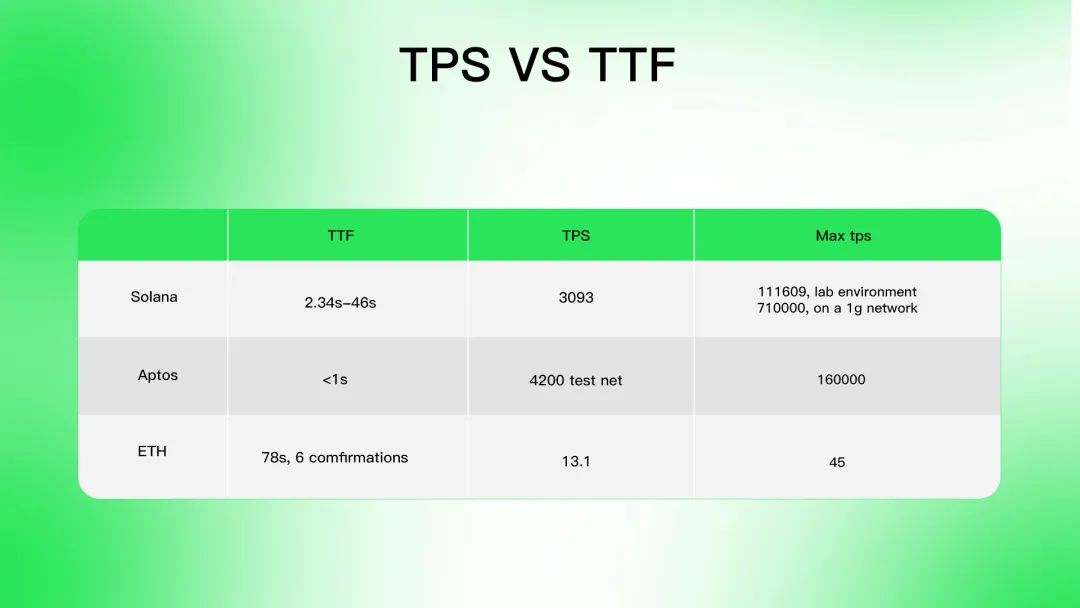 TPS VS TTF

| | TTF | TPS | Max tps |
|---|---|---|---|
| Solana | 2.34s–46s | 3093 | 111609, lab environment 710000, on a 1g network |
| Aptos | <1s | 4200 test net | 160000 |
| ETH | 78s, 6 comfirmations | 13.1 | 45 |